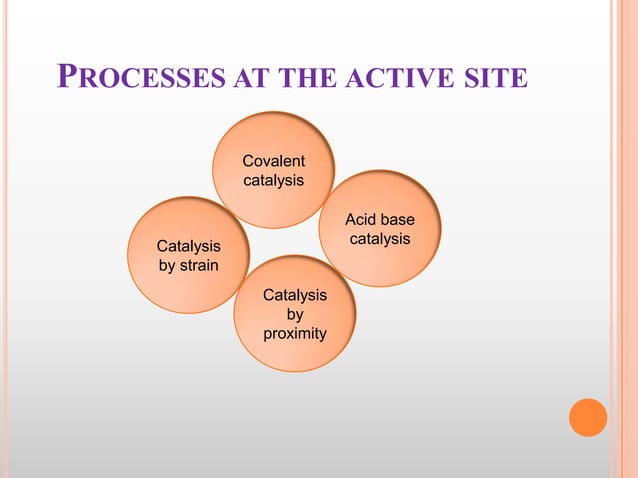 PROCESSES AT THE ACTIVE SITE

Covalent catalysis

Acid base catalysis

Catalysis by strain

Catalysis by proximity